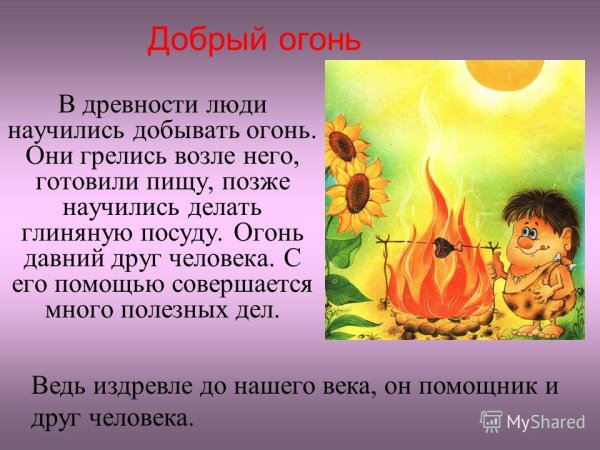 Добрый огонь

В древности люди научились добывать огонь. Они грелись возле него, готовили пищу, позже научились делать глиняную посуду. Огонь давний друг человека. С его помощью совершается много полезных дел.

Ведь издревле до нашего века, он помощник и друг человека.

MyShared